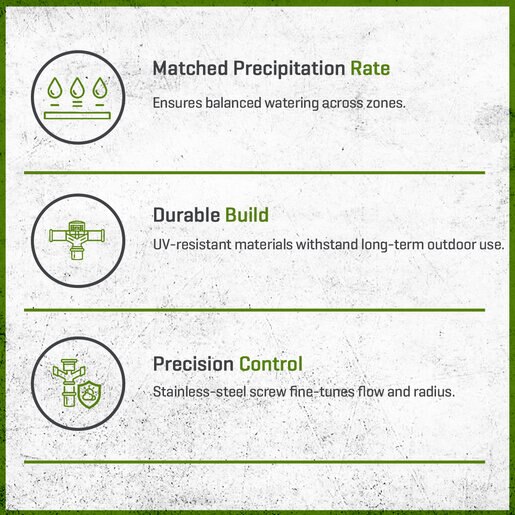 Matched Precipitation Rate

Ensures balanced watering across zones.

Durable Build

UV-resistant materials withstand long-term outdoor use.

Precision Control

Stainless-steel screw fine-tunes flow and radius.